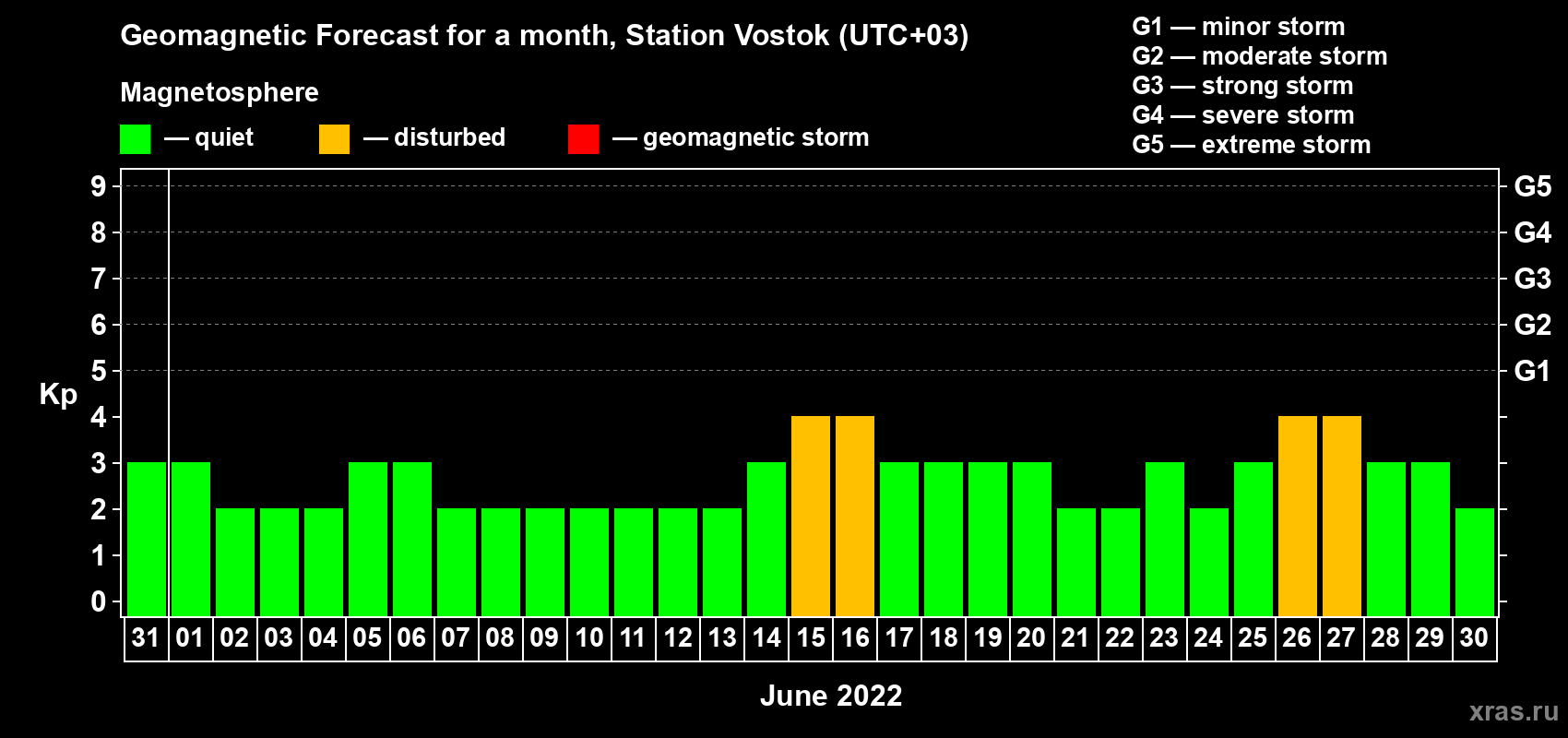 Geomagnetic Forecast for a month, Station Vostok (UTC+03)

Magnetosphere

— quiet — disturbed — geomagnetic storm

G1 — minor storm
G2 — moderate storm
G3 — strong storm
G4 — severe storm
G5 — extreme storm

Kp

9 8 7 6 5 4 3 2 1 0

G5 G4 G3 G2 G1

31 01 02 03 04 05 06 07 08 09 10 11 12 13 14 15 16 17 18 19 20 21 22 23 24 25 26 27 28 29 30

June 2022

xras.ru